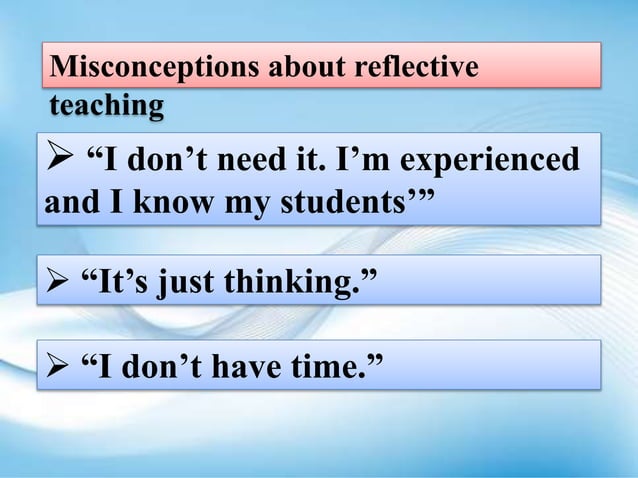 Misconceptions about reflective teaching

➢ “I don’t need it. I’m experienced and I know my students’”

➢ “It’s just thinking.”

➢ “I don’t have time.”